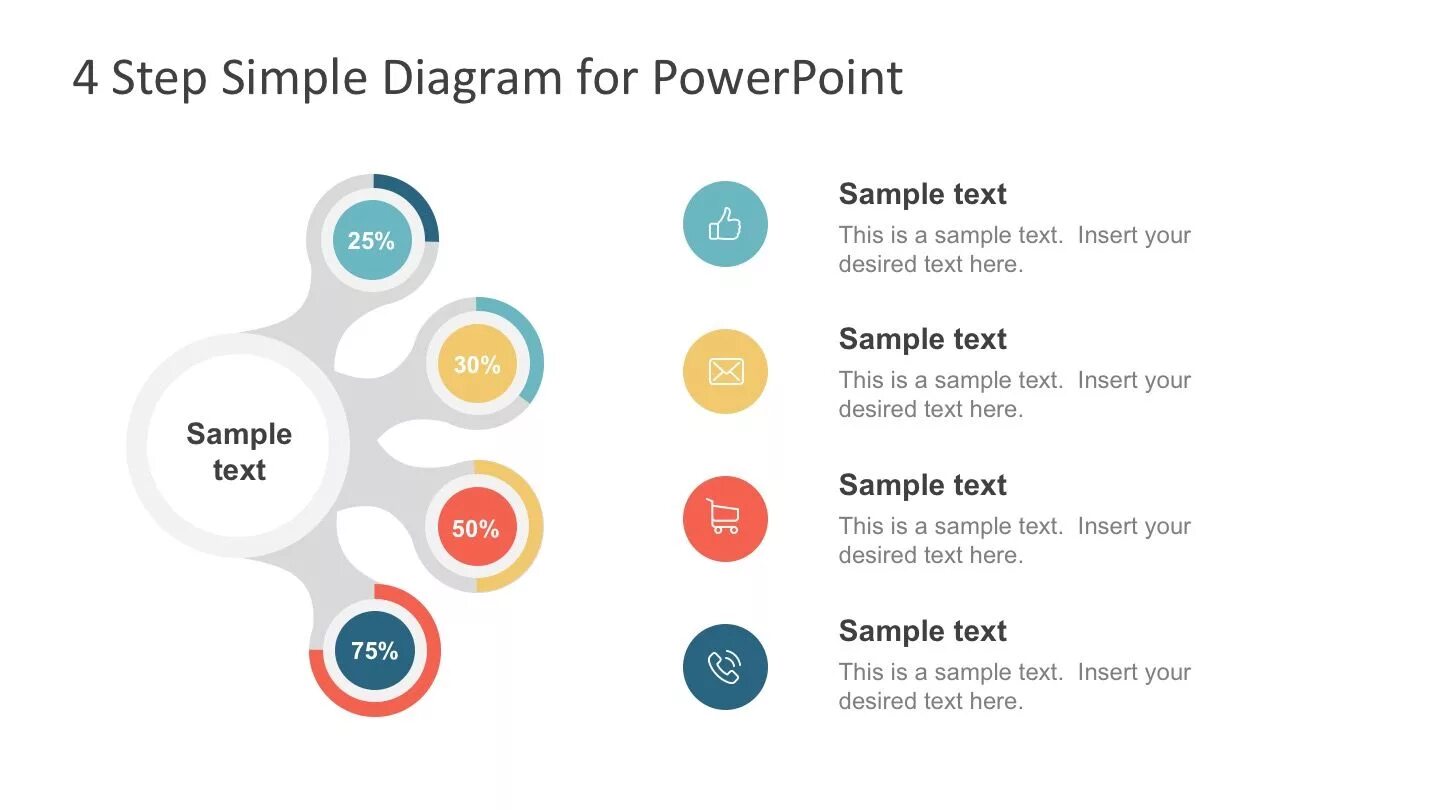 4 Step Simple Diagram for PowerPoint

Sample text

25%

30%

50%

75%

Sample text
This is a sample text. Insert your desired text here.

Sample text
This is a sample text. Insert your desired text here.

Sample text
This is a sample text. Insert your desired text here.

Sample text
This is a sample text. Insert your desired text here.